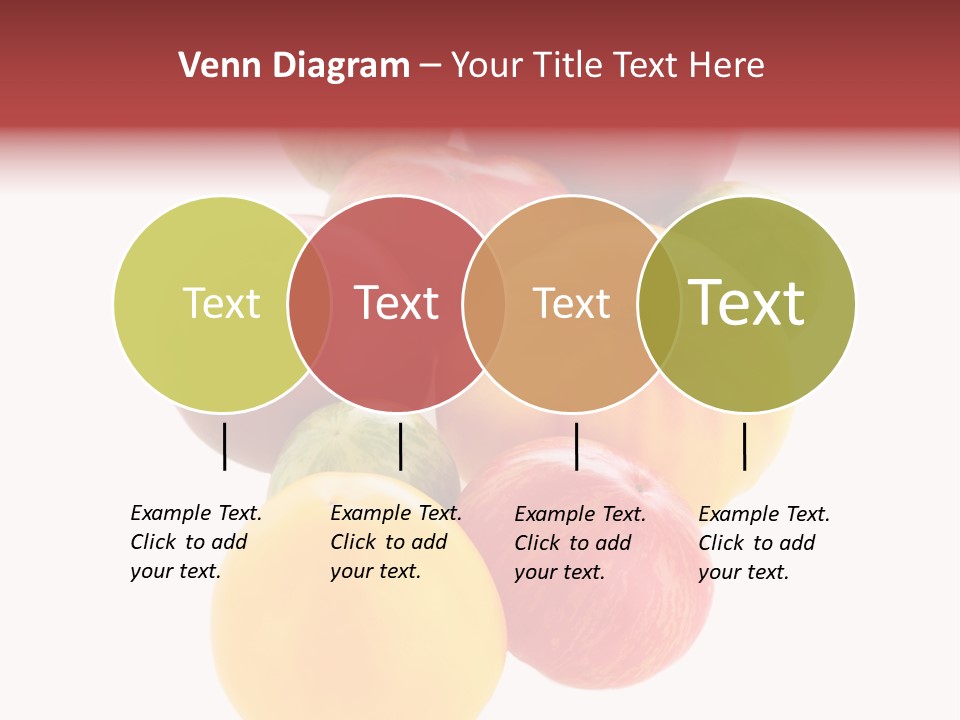 Venn Diagram – Your Title Text Here

Text

Text

Text

Text

Example Text. Click to add your text.

Example Text. Click to add your text.

Example Text. Click to add your text.

Example Text. Click to add your text.